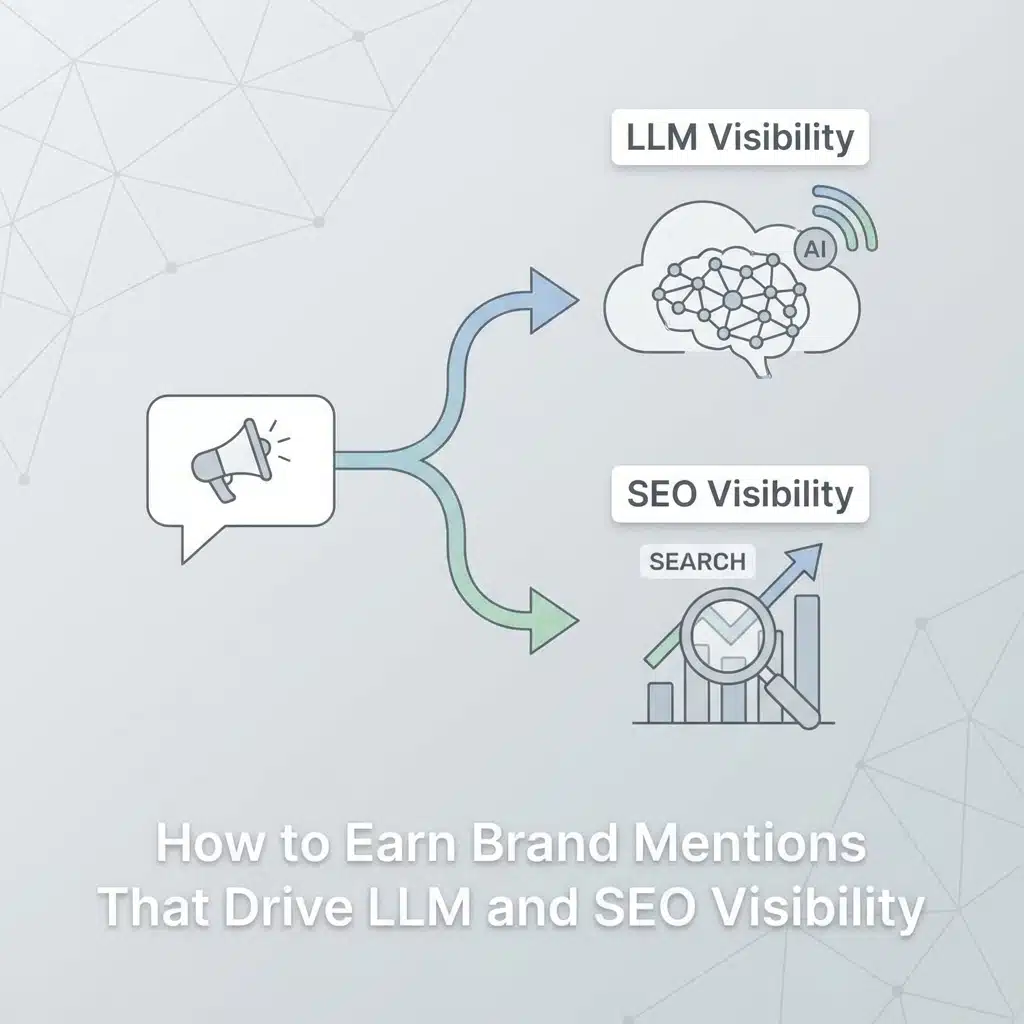 LLM Visibility

AI

SEO Visibility

SEARCH

How to Earn Brand Mentions That Drive LLM and SEO Visibility